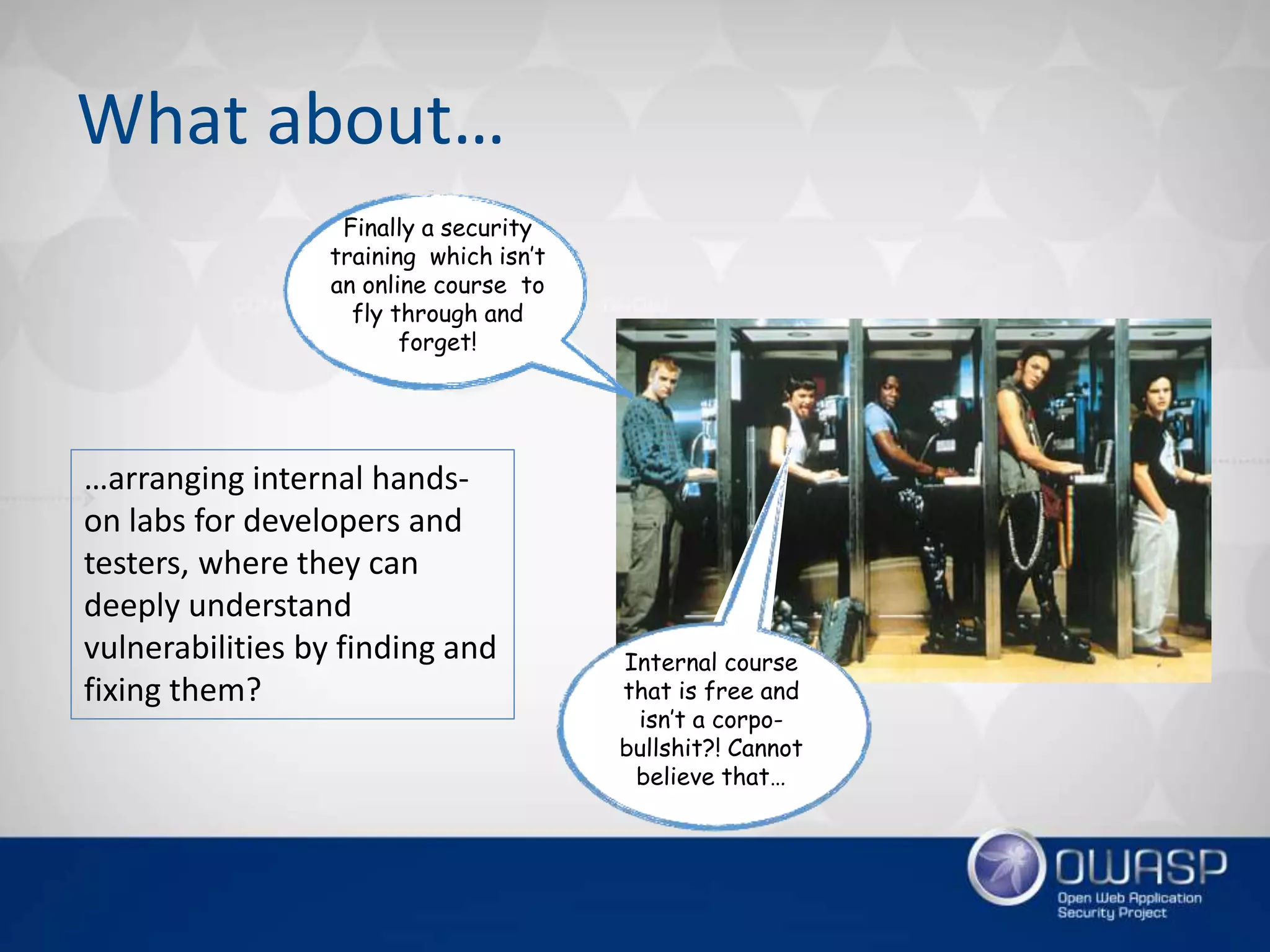 What about…

Finally a security training which isn't an online course to fly through and forget!

…arranging internal hands-on labs for developers and testers, where they can deeply understand vulnerabilities by finding and fixing them?

Internal course that is free and isn't a corpo-bullshit?! Cannot believe that…

OWASP
Open Web Application Security Project